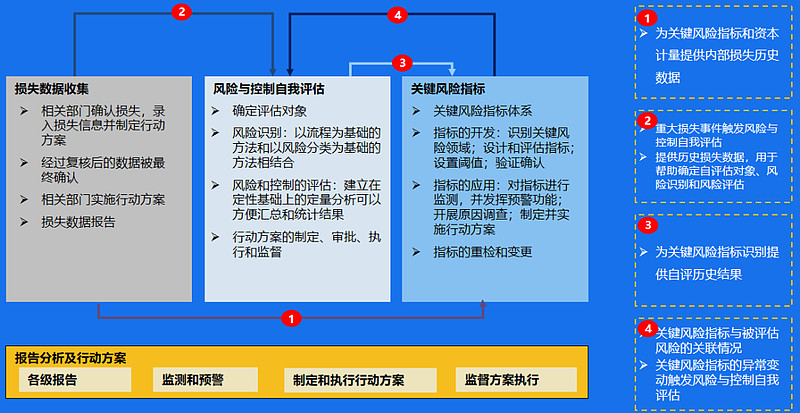 2
4
3

损失数据收集
➢ 相关部门确认损失，录入损失信息并制定行动方案
➢ 经过复核后的数据被最终确认
➢ 相关部门实施行动方案
➢ 损失数据报告

风险与控制自我评估
➢ 确定评估对象
➢ 风险识别：以流程为基础的方法和以风险分类为基础的方法相结合
➢ 风险和控制的评估：建立在定性基础上的定量分析可以方便汇总和统计结果
➢ 行动方案的制定、审批、执行和监督

关键风险指标
➢ 关键风险指标体系
➢ 指标的开发：识别关键风险领域；设计和评估指标；设置阈值；验证确认
➢ 指标的应用：对指标进行监测，并发挥预警功能；开展原因调查；制定并实施行动方案
➢ 指标的重检和变更

1

报告分析及行动方案
各级报告
监测和预警
制定和执行行动方案
监督方案执行

1
➢ 为关键风险指标和资本计量提供内部损失历史数据

2
➢ 重大损失事件触发风险与控制自我评估
➢ 提供历史损失数据，用于帮助确定自评估对象、风险识别和风险评估

3
➢ 为关键风险指标识别提供自评历史结果

4
➢ 关键风险指标与被评估风险的关联情况
➢ 关键风险指标的异常变动触发风险与控制自我评估